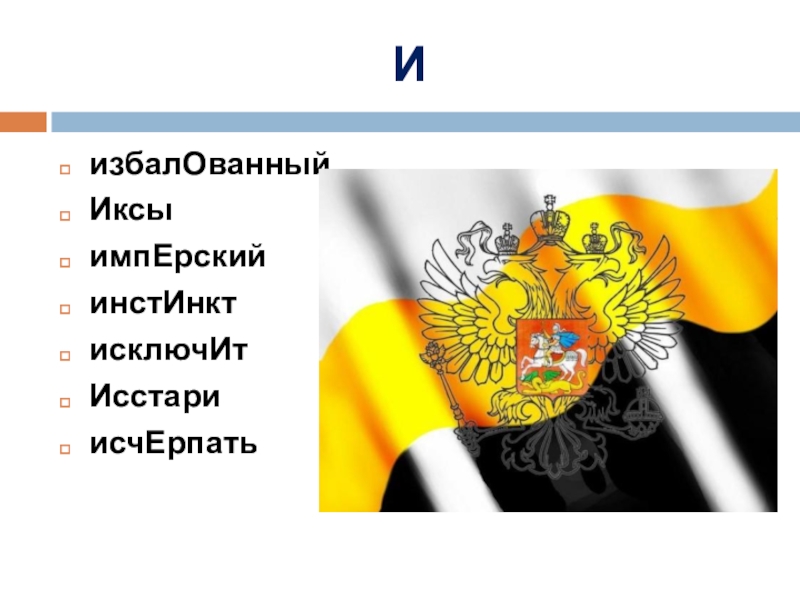 И

избалОванный
Иксы
импЕрский
инстИнкт
исключИт
Исстари
исчЕрпать